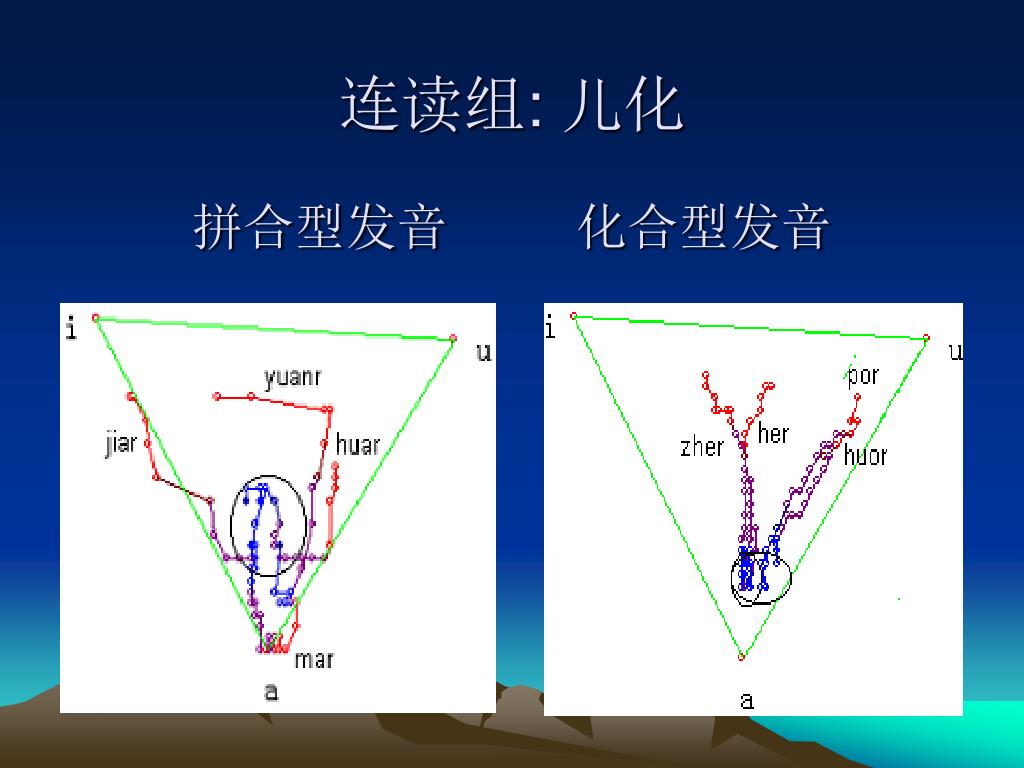 连读组: 儿化

拼合型发音　　化合型发音

i
u
yuanr
jiar
huar
mar
a

i
u
por
her
zher
huor
a